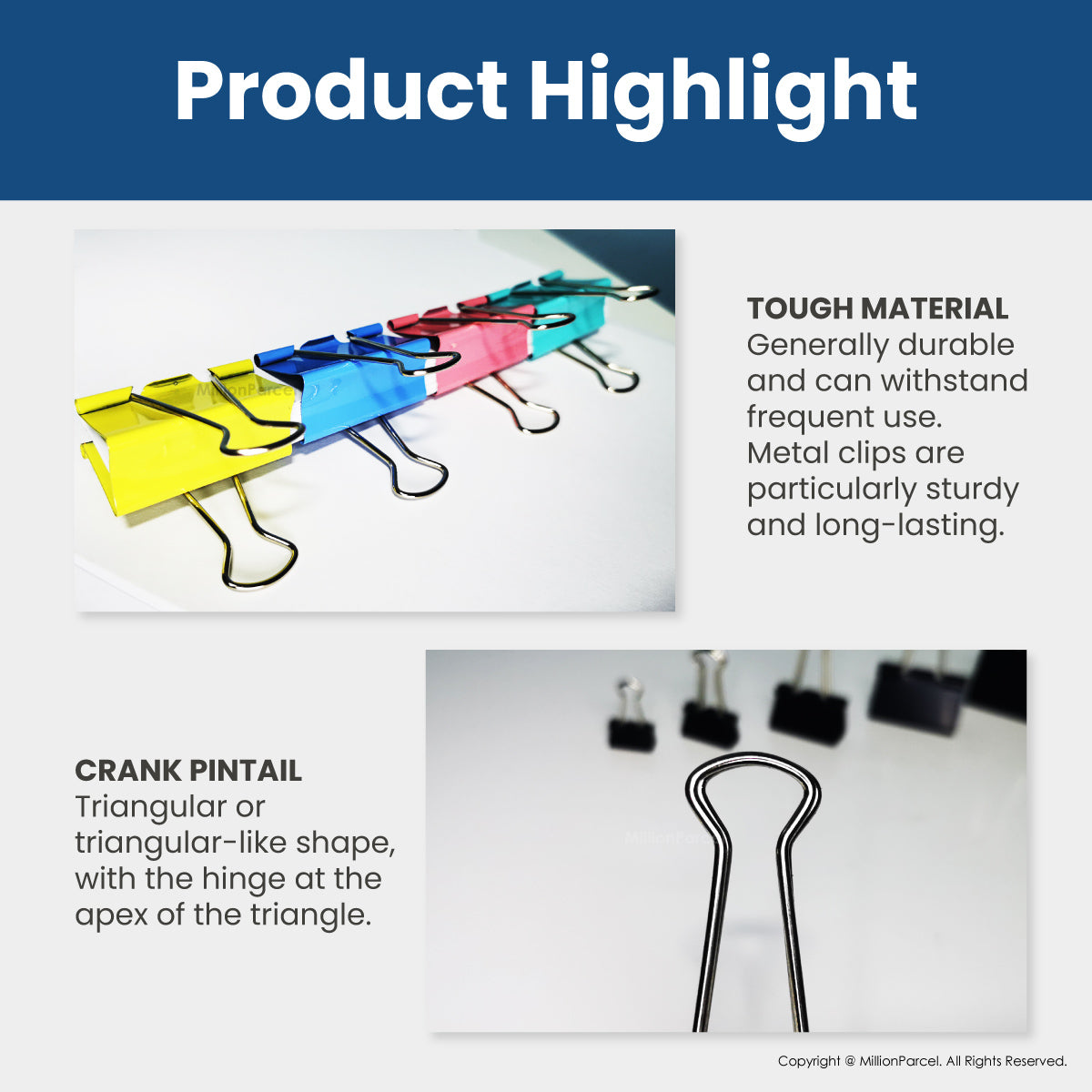 Product Highlight

MillionParcel

TOUGH MATERIAL
Generally durable and can withstand frequent use. Metal clips are particularly sturdy and long-lasting.

CRANK PINTAIL
Triangular or triangular-like shape, with the hinge at the apex of the triangle.

MillionParcel

Copyright @ MillionParcel. All Rights Reserved.